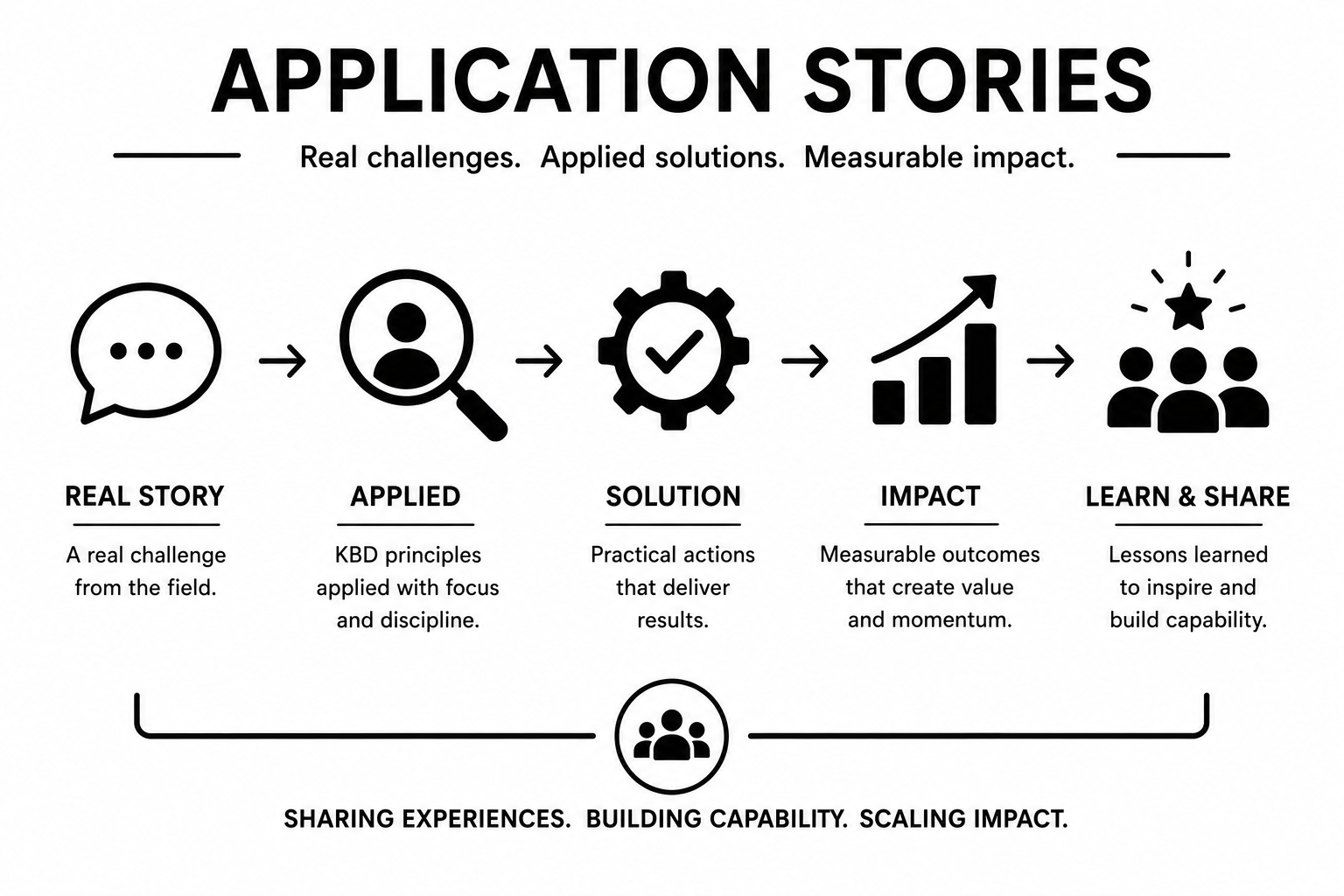 APPLICATION STORIES

Real challenges. Applied solutions. Measurable impact.

REAL STORY

A real challenge from the field.

APPLIED

KBD principles applied with focus and discipline.

SOLUTION

Practical actions that deliver results.

IMPACT

Measurable outcomes that create value and momentum.

LEARN & SHARE

Lessons learned to inspire and build capability.

SHARING EXPERIENCES. BUILDING CAPABILITY. SCALING IMPACT.